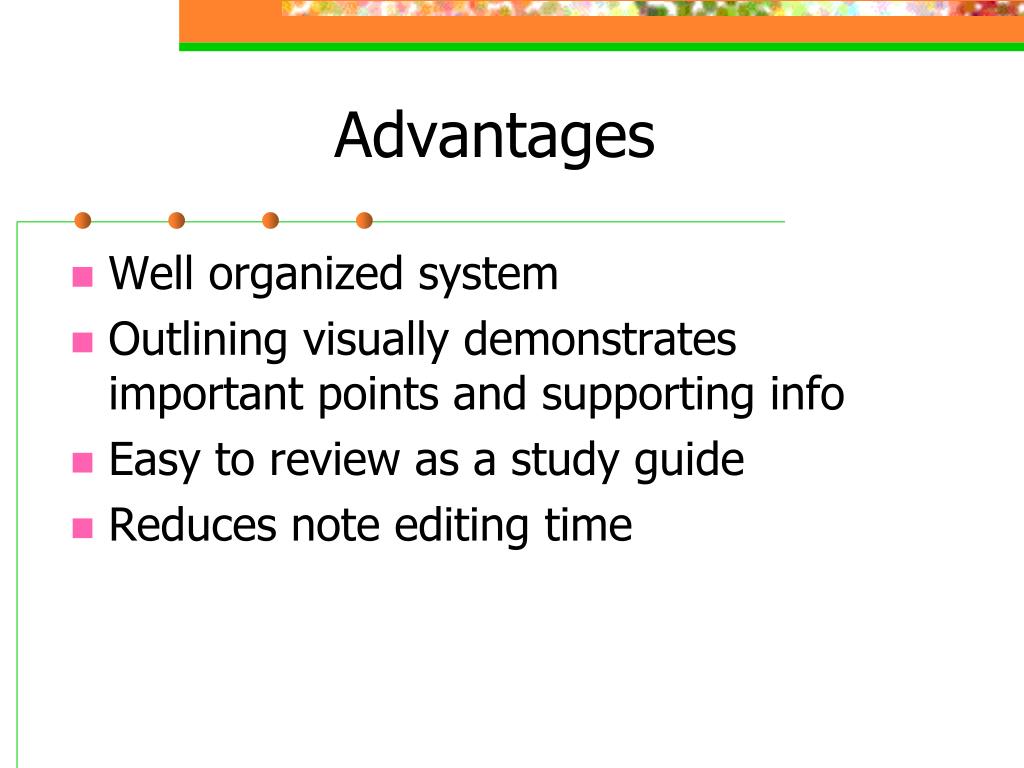 Advantages

- Well organized system
- Outlining visually demonstrates important points and supporting info
- Easy to review as a study guide
- Reduces note editing time